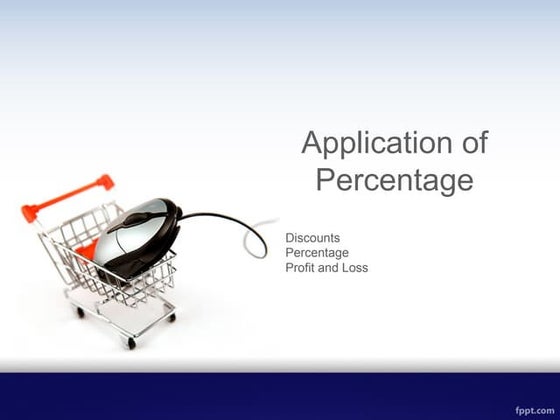 Application of Percentage

Discounts
Percentage
Profit and Loss

fppt.com